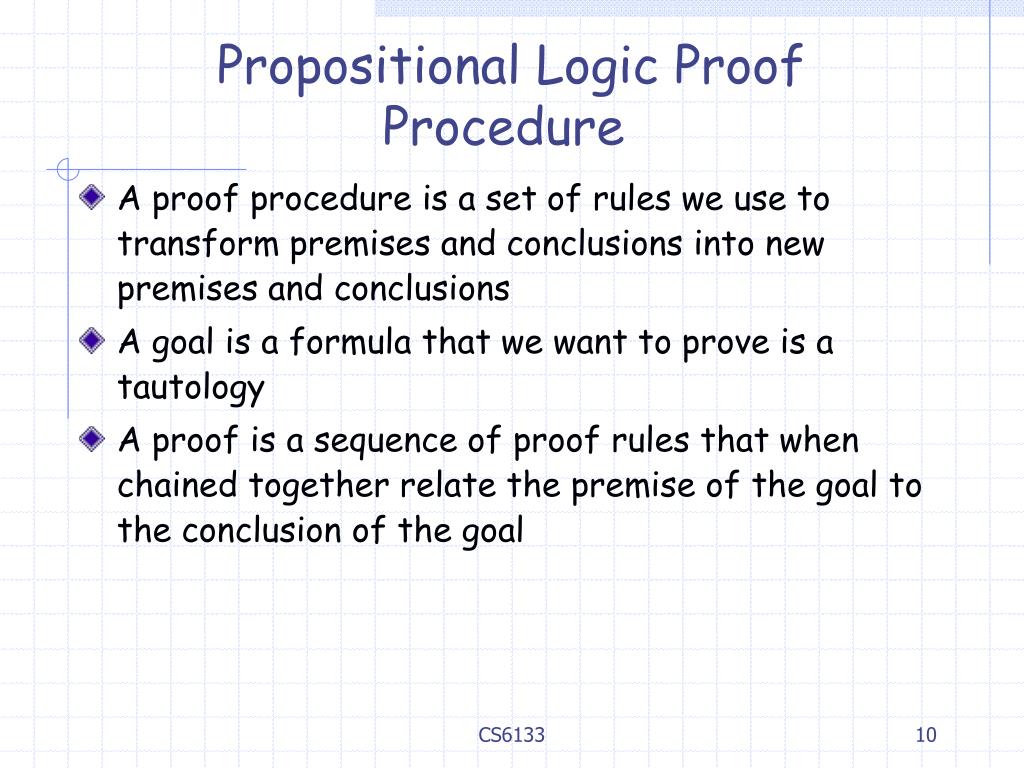 Propositional Logic Proof Procedure

A proof procedure is a set of rules we use to transform premises and conclusions into new premises and conclusions

A goal is a formula that we want to prove is a tautology

A proof is a sequence of proof rules that when chained together relate the premise of the goal to the conclusion of the goal

CS6133

10